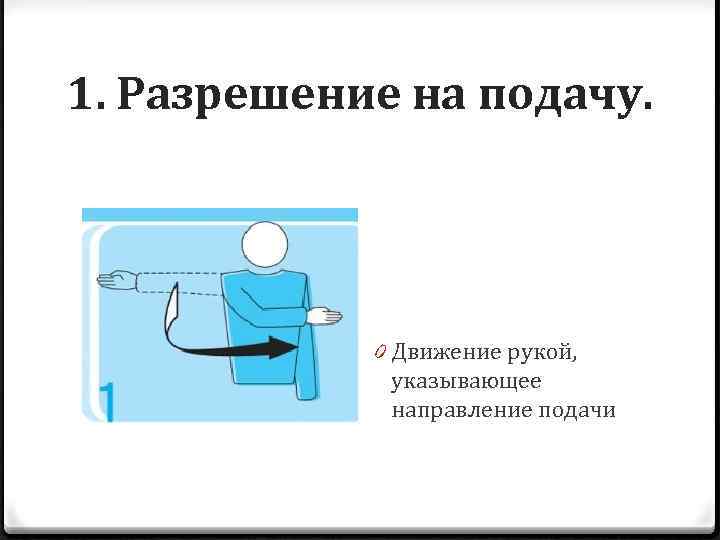 1. Разрешение на подачу.

1

Движение рукой, указывающее направление подачи